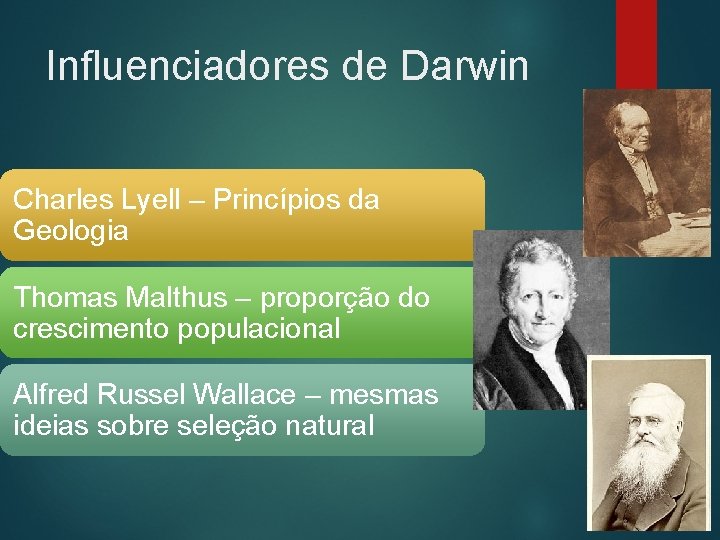 Influenciadores de Darwin

Charles Lyell – Princípios da Geologia

Thomas Malthus – proporção do crescimento populacional

Alfred Russel Wallace – mesmas ideias sobre seleção natural